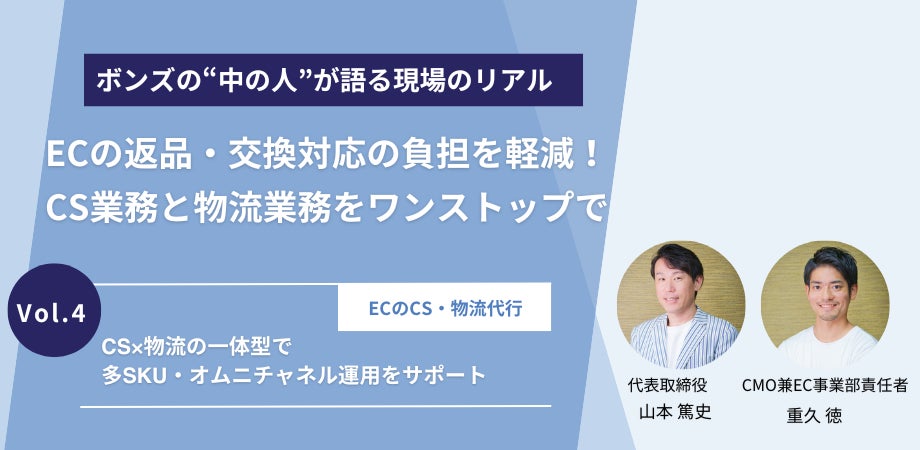 ボンズの“中の人”が語る現場のリアル

ECの返品・交換対応の負担を軽減！
CS業務と物流業務をワンストップで

Vol.4

ECのCS・物流代行

CS×物流の一体型で
多SKU・オムニチャネル運用をサポート

代表取締役
山本 篤史

CMO兼EC事業部責任者
重久 徳